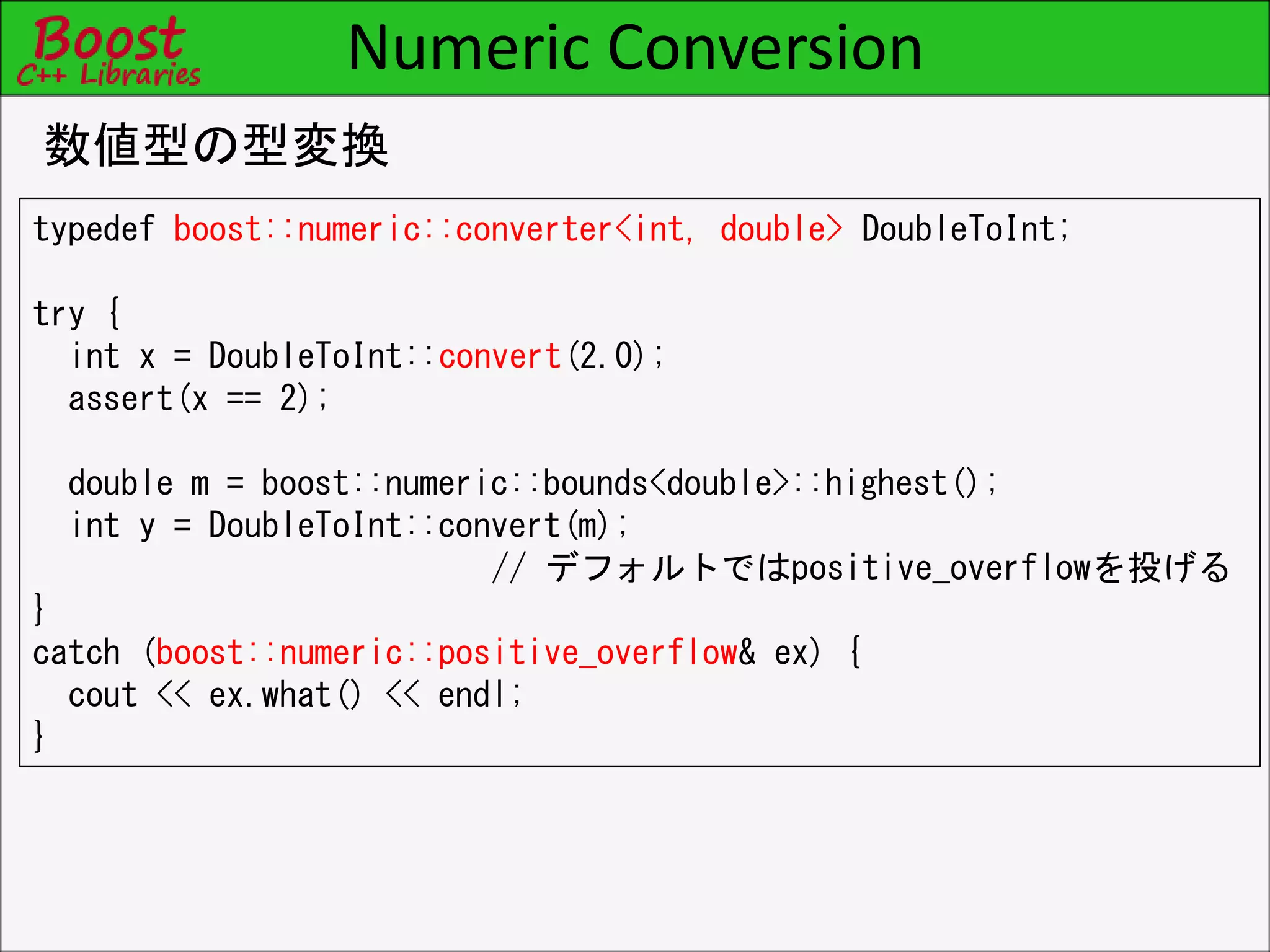 Boost
C++ Libraries

Numeric Conversion

数値型の型変換

typedef boost::numeric::converter<int, double> DoubleToInt;

try {
  int x = DoubleToInt::convert(2.0);
  assert(x == 2);

  double m = boost::numeric::bounds<double>::highest();
  int y = DoubleToInt::convert(m);
                    // デフォルトではpositive_overflowを投げる
}
catch (boost::numeric::positive_overflow& ex) {
  cout << ex.what() << endl;
}